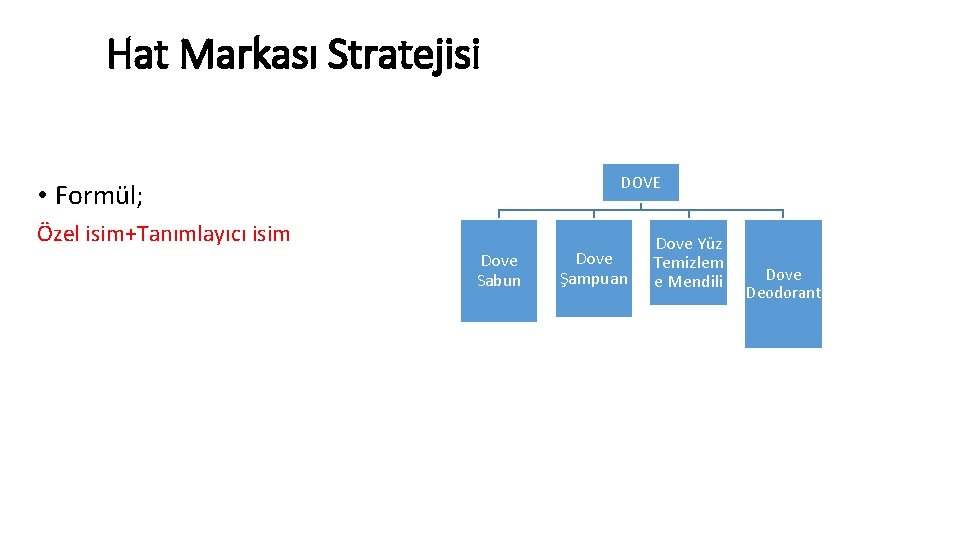 Hat Markası Stratejisi

• Formül;

Özel isim+Tanımlayıcı isim

DOVE

Dove Sabun

Dove Şampuan

Dove Yüz Temizleme Mendili

Dove Deodorant